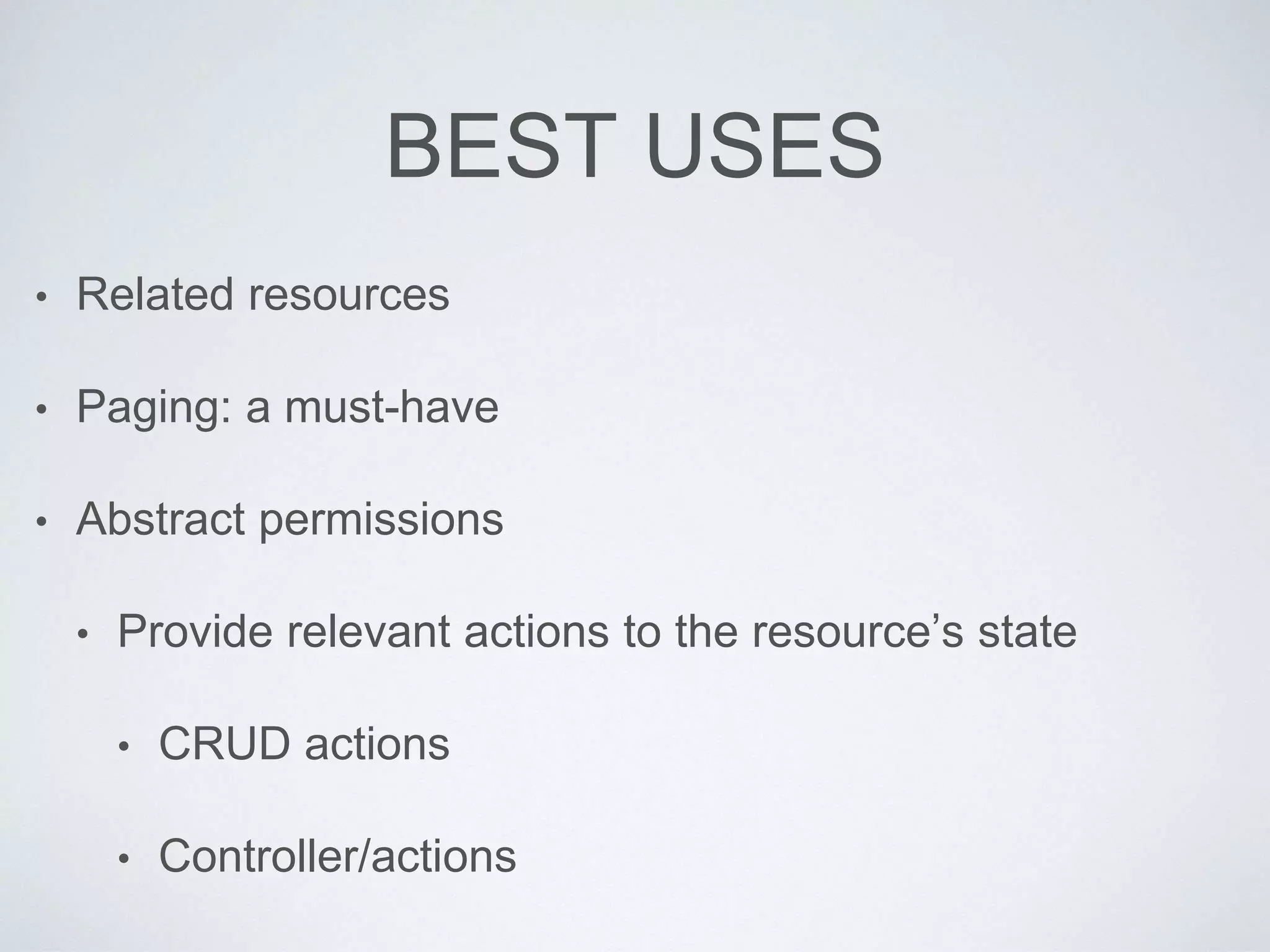 BEST USES

• Related resources

• Paging: a must-have

• Abstract permissions

• Provide relevant actions to the resource’s state

• CRUD actions

• Controller/actions